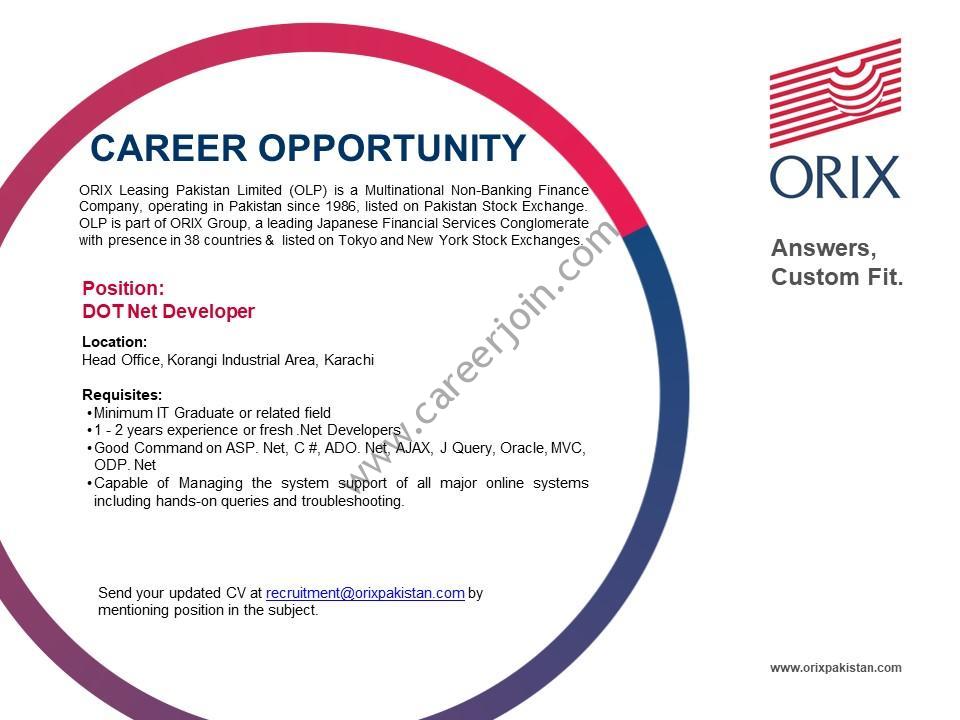 CAREER OPPORTUNITY

ORIX Leasing Pakistan Limited (OLP) is a Multinational Non-Banking Finance Company, operating in Pakistan since 1986, listed on Pakistan Stock Exchange. OLP is part of ORIX Group, a leading Japanese Financial Services Conglomerate with presence in 38 countries & listed on Tokyo and New York Stock Exchanges.

Position:
DOT Net Developer

Location:
Head Office, Korangi Industrial Area, Karachi

Requisites:
• Minimum IT Graduate or related field
• 1 - 2 years experience or fresh .Net Developers
• Good Command on ASP. Net, C #, ADO. Net, AJAX, J Query, Oracle, MVC, ODP. Net
• Capable of Managing the system support of all major online systems including hands-on queries and troubleshooting.

Send your updated CV at recruitment@orixpakistan.com by mentioning position in the subject.

www.careerjoin.com

ORIX

Answers, Custom Fit.

www.orixpakistan.com